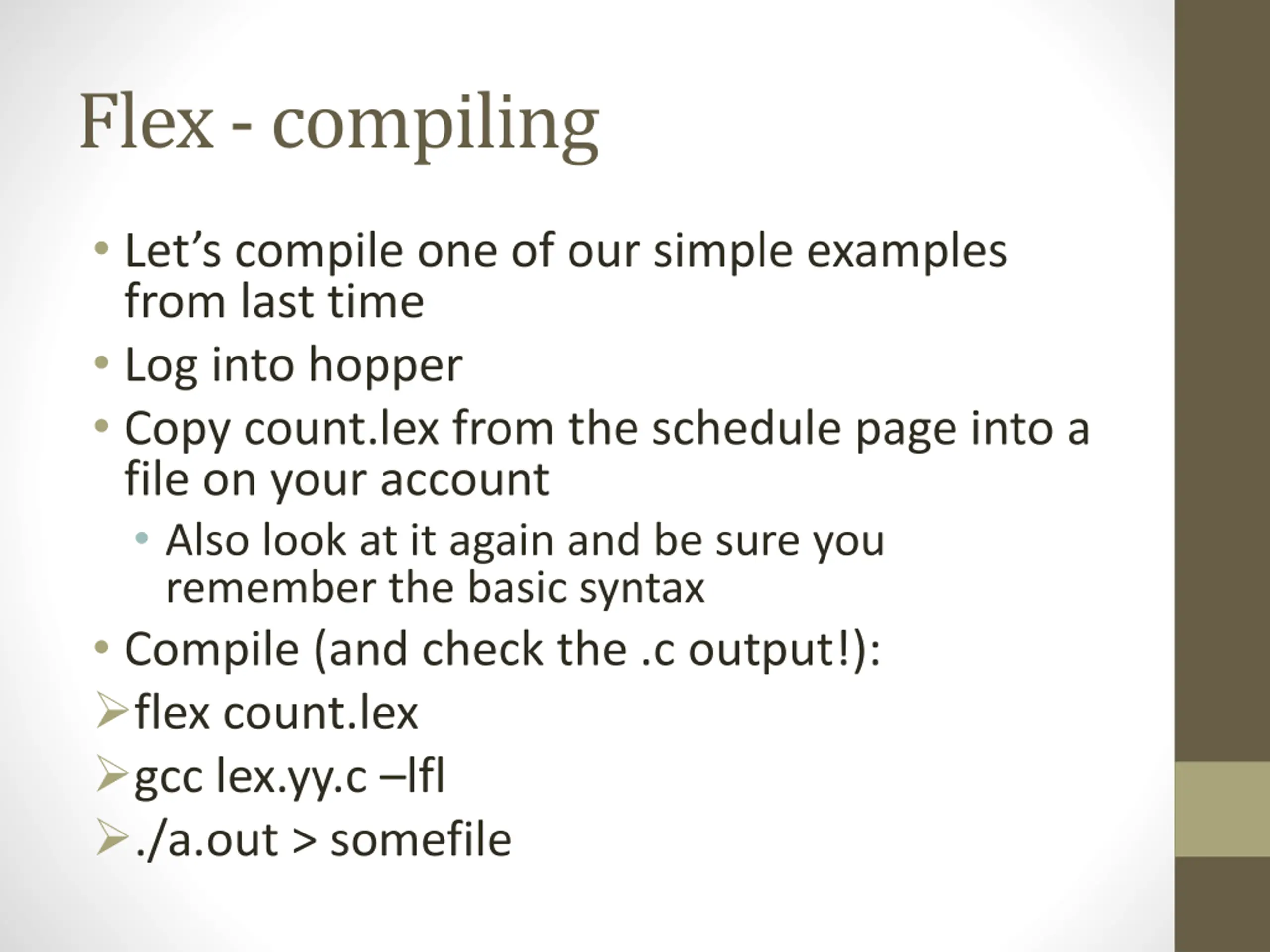 Flex - compiling

• Let’s compile one of our simple examples from last time
• Log into hopper
• Copy count.lex from the schedule page into a file on your account
  • Also look at it again and be sure you remember the basic syntax
• Compile (and check the .c output!):
➢flex count.lex
➢gcc lex.yy.c –lfl
➢./a.out > somefile